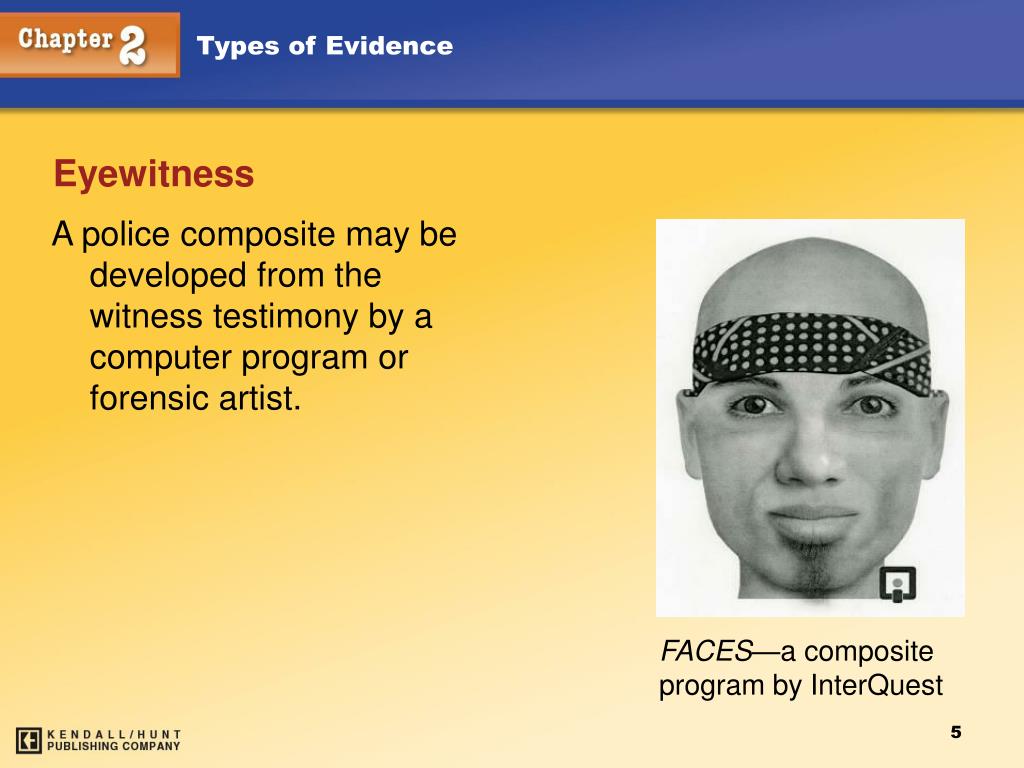 Chapter 2 Types of Evidence

Eyewitness

A police composite may be developed from the witness testimony by a computer program or forensic artist.

FACES—a composite program by InterQuest

KENDALL/HUNT PUBLISHING COMPANY

5